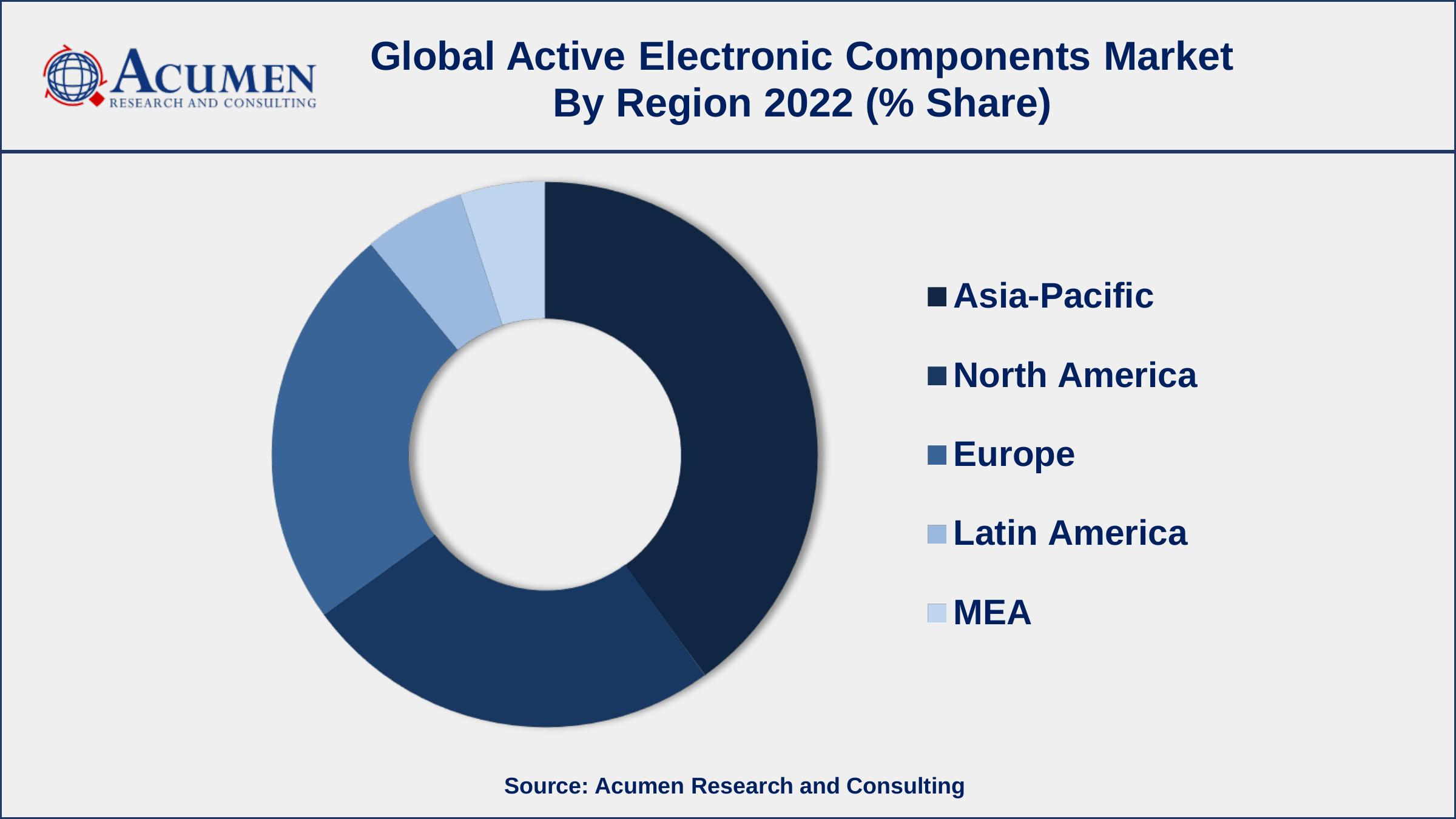 ACUMEN
RESEARCH AND CONSULTING

Global Active Electronic Components Market By Region 2022 (% Share)

Asia-Pacific
North America
Europe
Latin America
MEA

Source: Acumen Research and Consulting